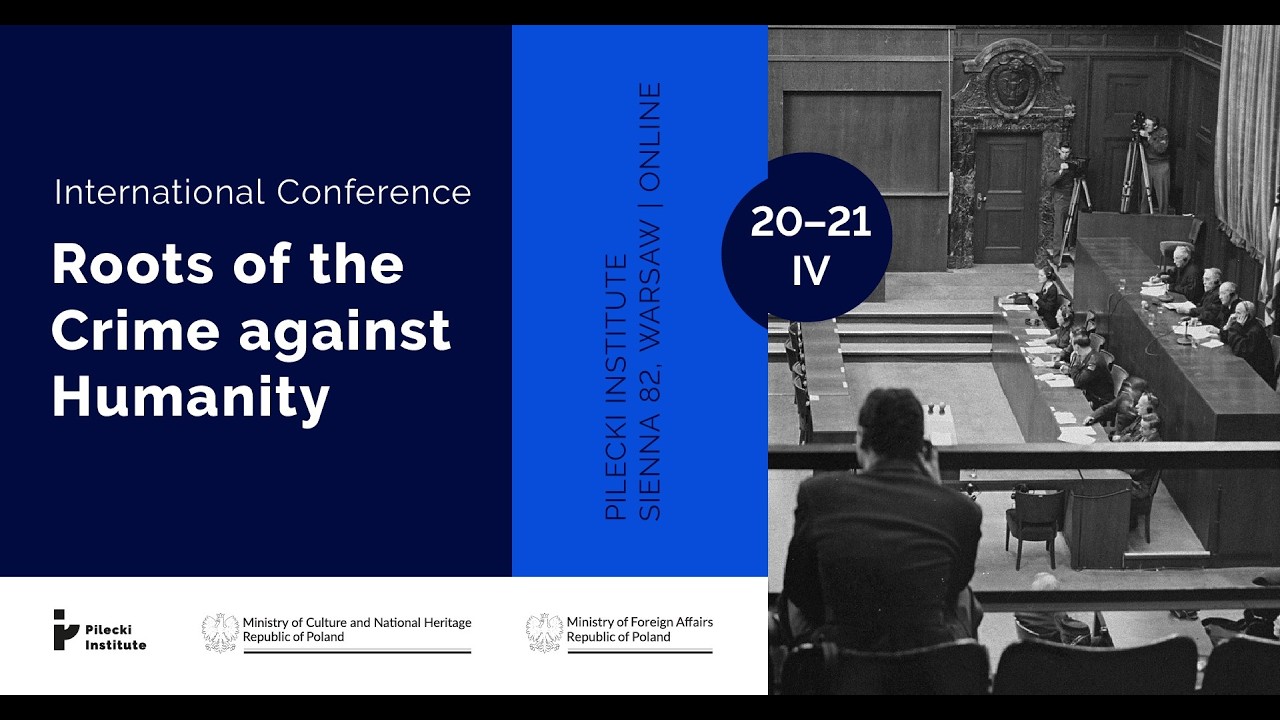 International Conference

Roots of the Crime against Humanity

PILECKI INSTITUTE
SIENNA 82, WARSAW | ONLINE

20–21
IV

Pilecki Institute

Ministry of Culture and National Heritage
Republic of Poland

Ministry of Foreign Affairs
Republic of Poland